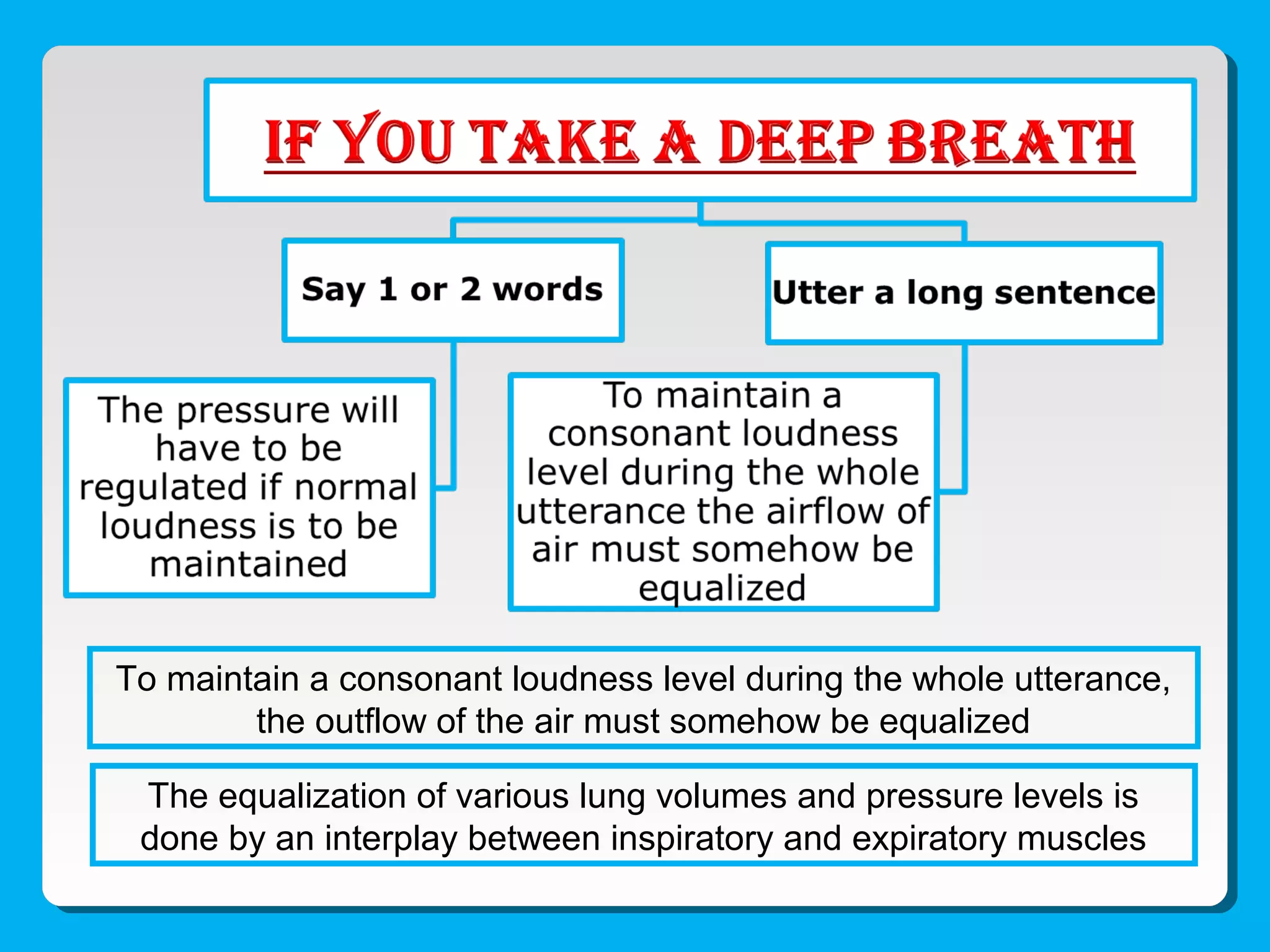 IF YOU TAKE A DEEP BREATH

Say 1 or 2 words

Utter a long sentence

The pressure will have to be regulated if normal loudness is to be maintained

To maintain a consonant loudness level during the whole utterance the airflow of air must somehow be equalized

To maintain a consonant loudness level during the whole utterance, the outflow of the air must somehow be equalized

The equalization of various lung volumes and pressure levels is done by an interplay between inspiratory and expiratory muscles